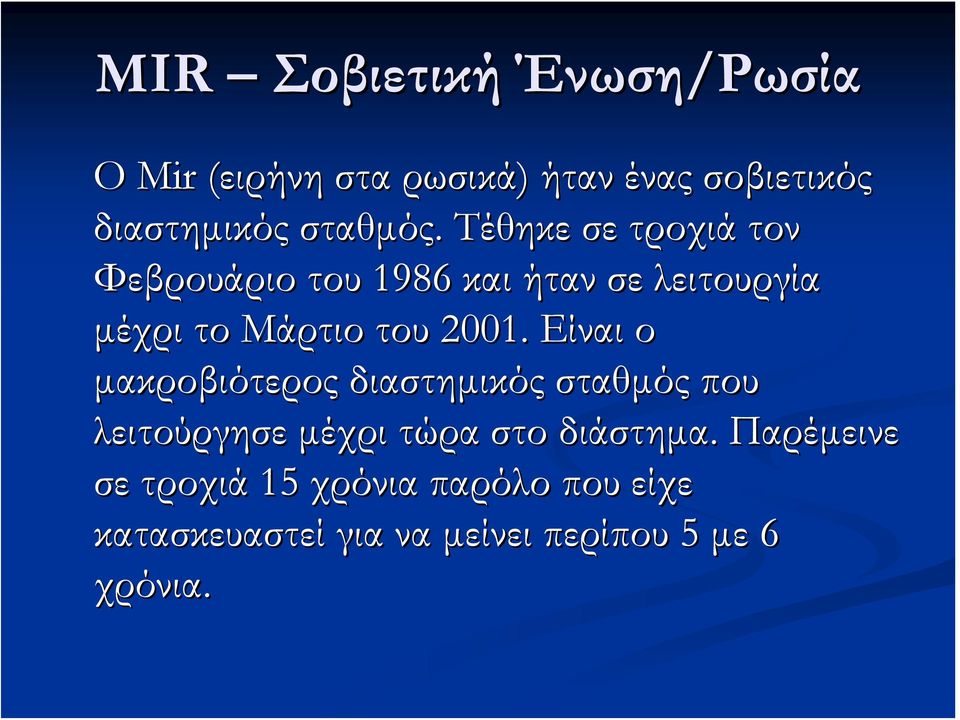 MIR – Σοβιετική Ένωση/Ρωσία

Ο Mir (ειρήνη στα ρωσικά) ήταν ένας σοβιετικός διαστημικός σταθμός. Τέθηκε σε τροχιά τον Φεβρουάριο του 1986 και ήταν σε λειτουργία μέχρι το Μάρτιο του 2001. Είναι ο μακροβιότερος διαστημικός σταθμός που λειτούργησε μέχρι τώρα στο διάστημα. Παρέμεινε σε τροχιά 15 χρόνια παρόλο που είχε κατασκευαστεί για να μείνει περίπου 5 με 6 χρόνια.